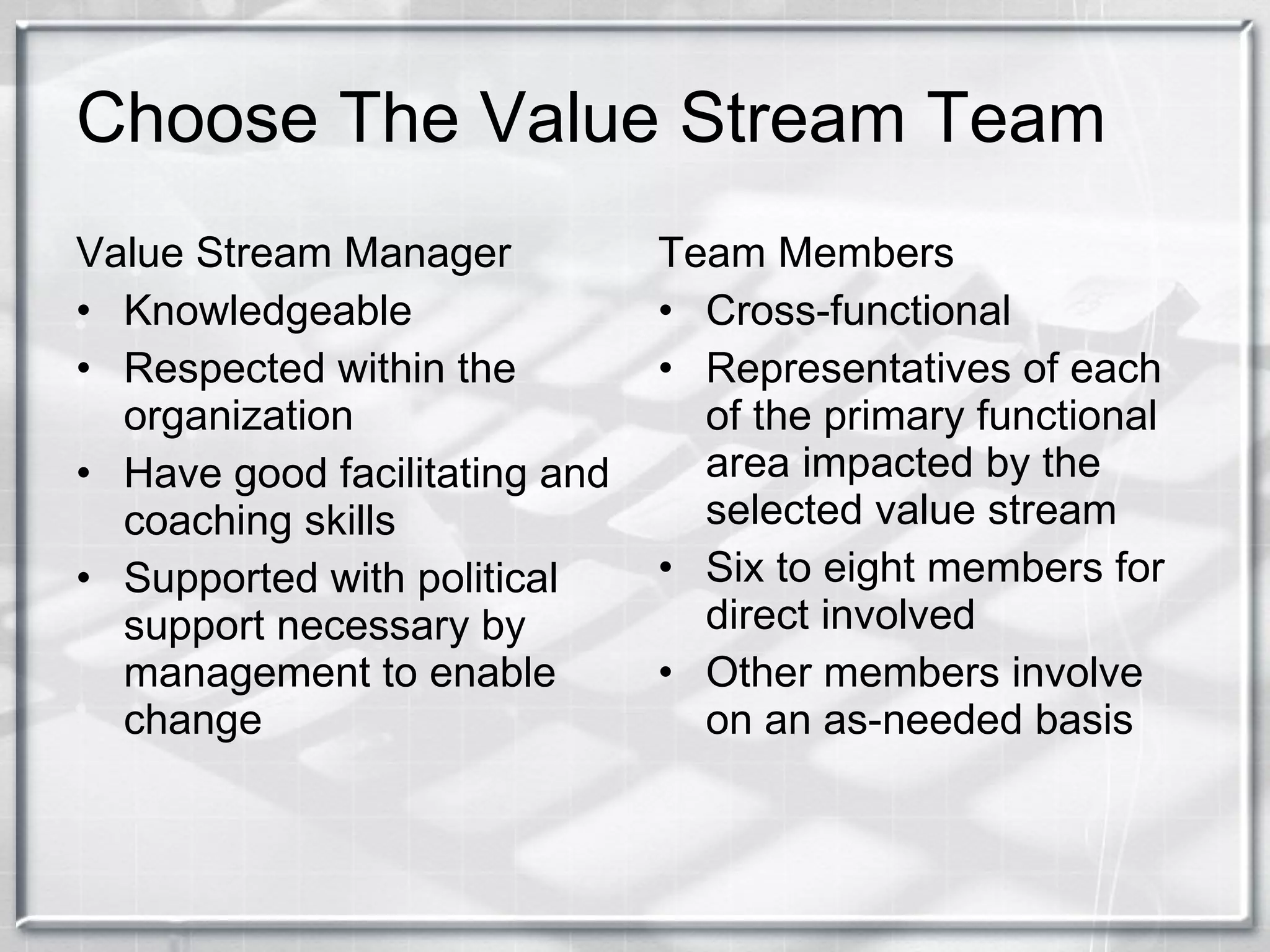 Choose The Value Stream Team

Value Stream Manager
• Knowledgeable
• Respected within the organization
• Have good facilitating and coaching skills
• Supported with political support necessary by management to enable change

Team Members
• Cross-functional
• Representatives of each of the primary functional area impacted by the selected value stream
• Six to eight members for direct involved
• Other members involve on an as-needed basis